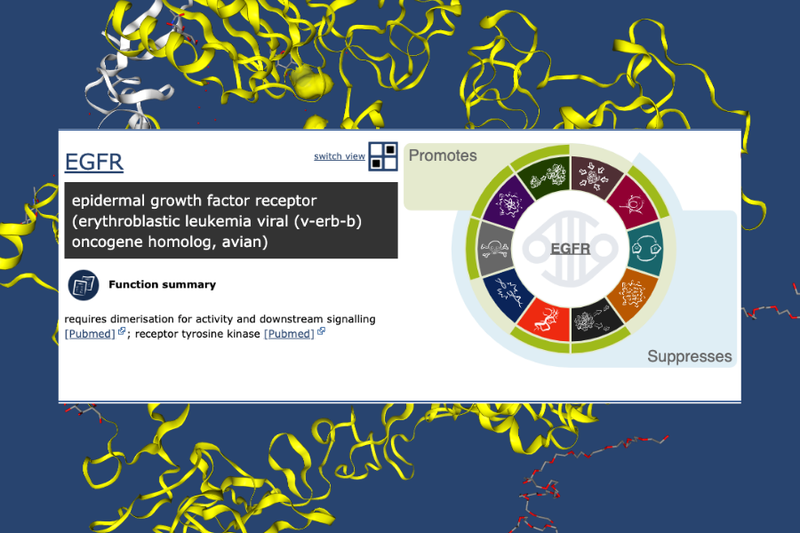 EGFR

switch view

epidermal growth factor receptor (erythroblastic leukemia viral (v-erb-b) oncogene homolog, avian)

Function summary

requires dimerisation for activity and downstream signalling [Pubmed]; receptor tyrosine kinase [Pubmed]

Promotes

EGFR

Suppresses